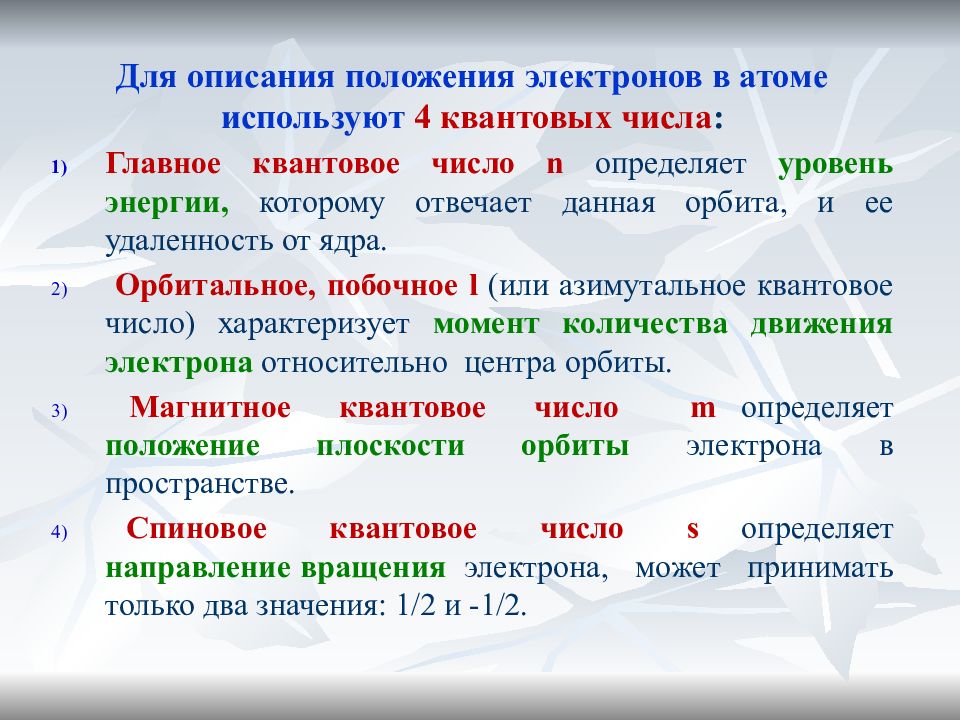 Для описания положения электронов в атоме используют 4 квантовых числа:

1) Главное квантовое число n определяет уровень энергии, которому отвечает данная орбита, и ее удаленность от ядра.

2) Орбитальное, побочное l (или азимутальное квантовое число) характеризует момент количества движения электрона относительно центра орбиты.

3) Магнитное квантовое число m определяет положение плоскости орбиты электрона в пространстве.

4) Спиновое квантовое число s определяет направление вращения электрона, может принимать только два значения: 1/2 и -1/2.